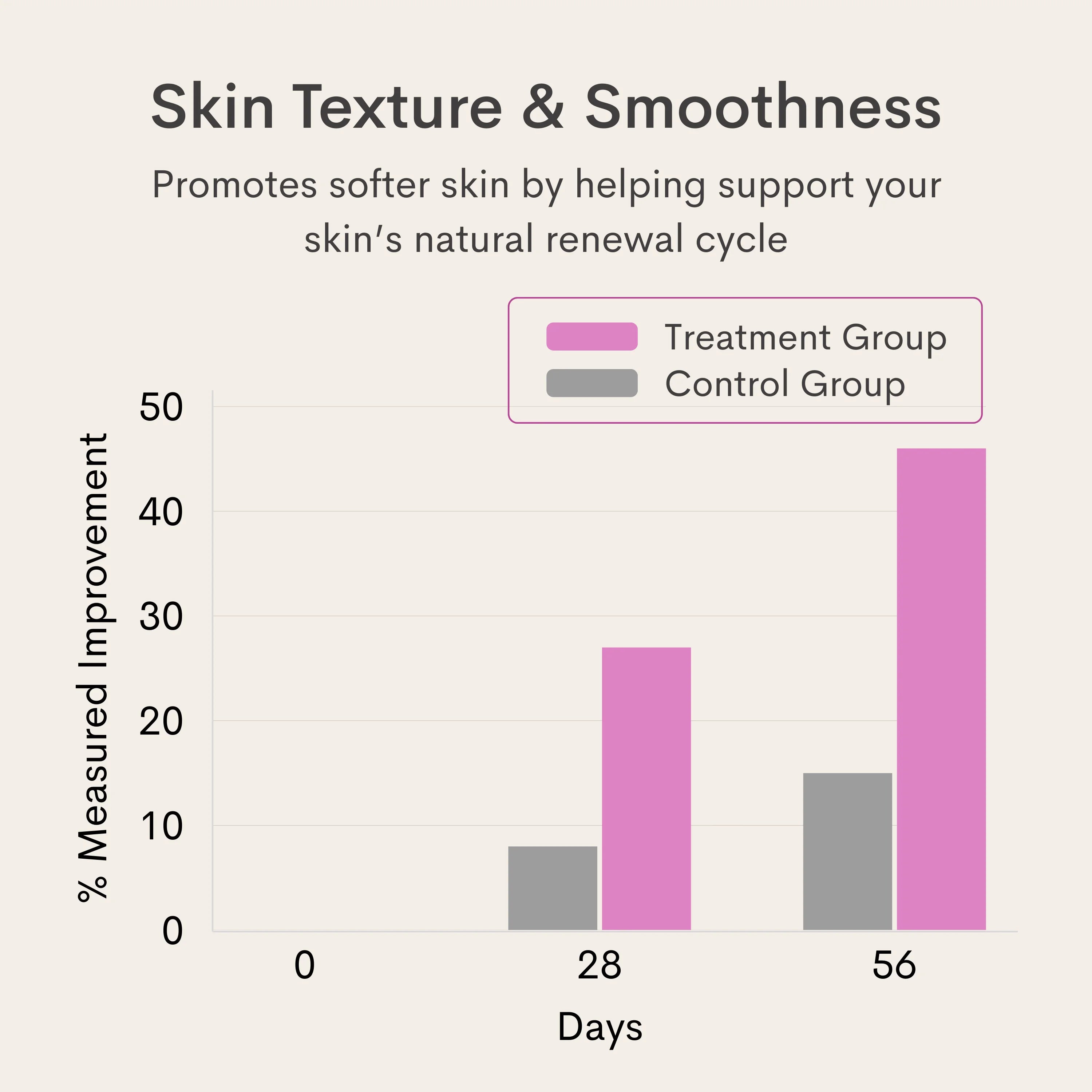 Skin Texture & Smoothness

Promotes softer skin by helping support your skin's natural renewal cycle

Treatment Group
Control Group

% Measured Improvement

50
40
30
20
10
0

0
28
56

Days